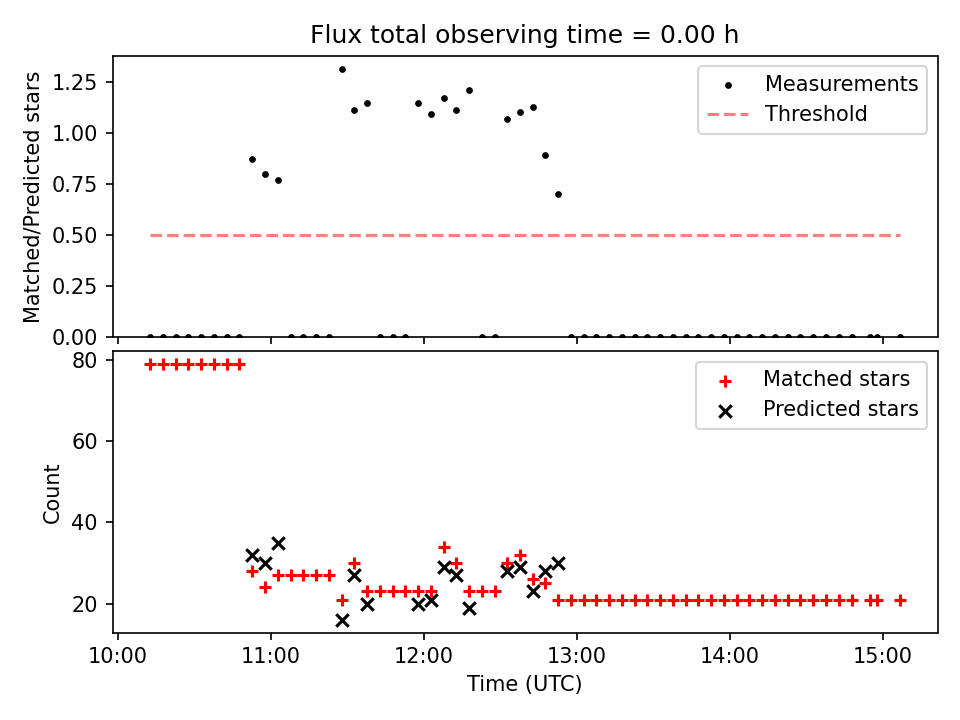 Flux total observing time = 0.00 h

Matched/Predicted stars

1.25
1.00
0.75
0.50
0.25
0.00

Measurements
Threshold

Count

80
60
40
20

Matched stars
Predicted stars

10:00
11:00
12:00
13:00
14:00
15:00

Time (UTC)